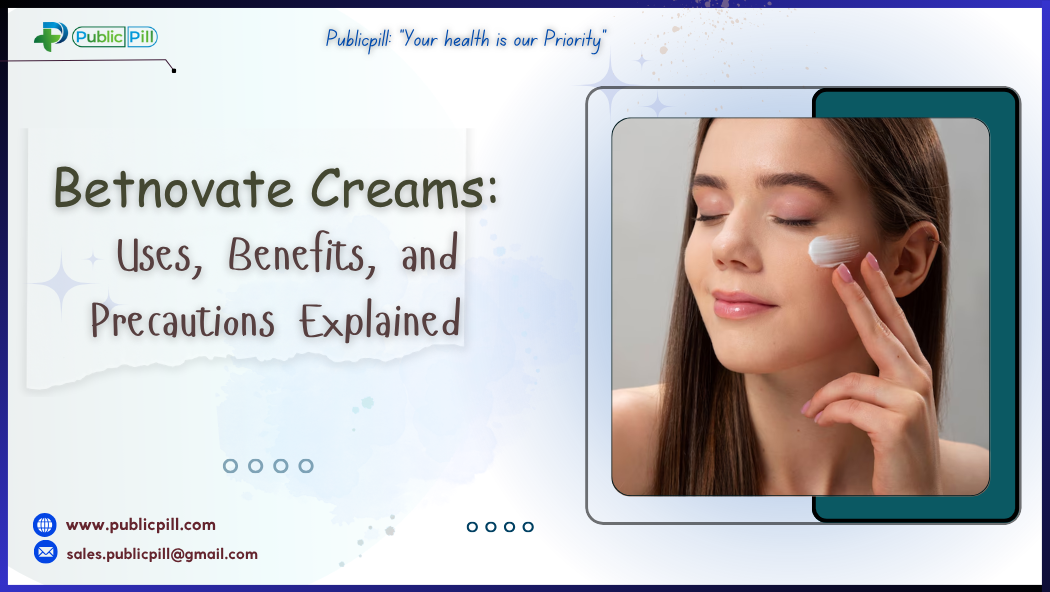 Public Pill

Publicpill: "Your health is our Priority"

Betnovate Creams:
Uses, Benefits, and Precautions Explained

www.publicpill.com
sales.publicpill@gmail.com